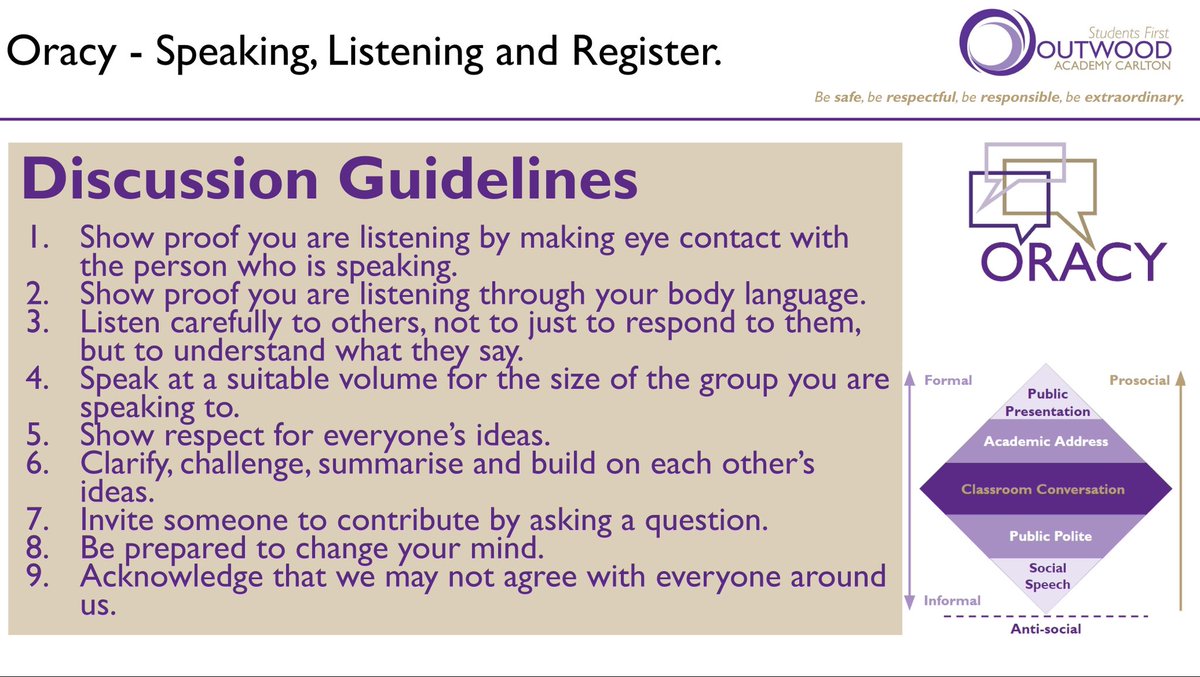 Oracy - Speaking, Listening and Register.

Students First
OUTWOOD
ACADEMY CARLTON
Be safe, be respectful, be responsible, be extraordinary.

Discussion Guidelines

1. Show proof you are listening by making eye contact with the person who is speaking.
2. Show proof you are listening through your body language.
3. Listen carefully to others, not to just to respond to them, but to understand what they say.
4. Speak at a suitable volume for the size of the group you are speaking to.
5. Show respect for everyone's ideas.
6. Clarify, challenge, summarise and build on each other's ideas.
7. Invite someone to contribute by asking a question.
8. Be prepared to change your mind.
9. Acknowledge that we may not agree with everyone around us.

ORACY

Formal
Prosocial
Public Presentation
Academic Address
Classroom Conversation
Public Polite
Social Speech
Informal
Anti-social